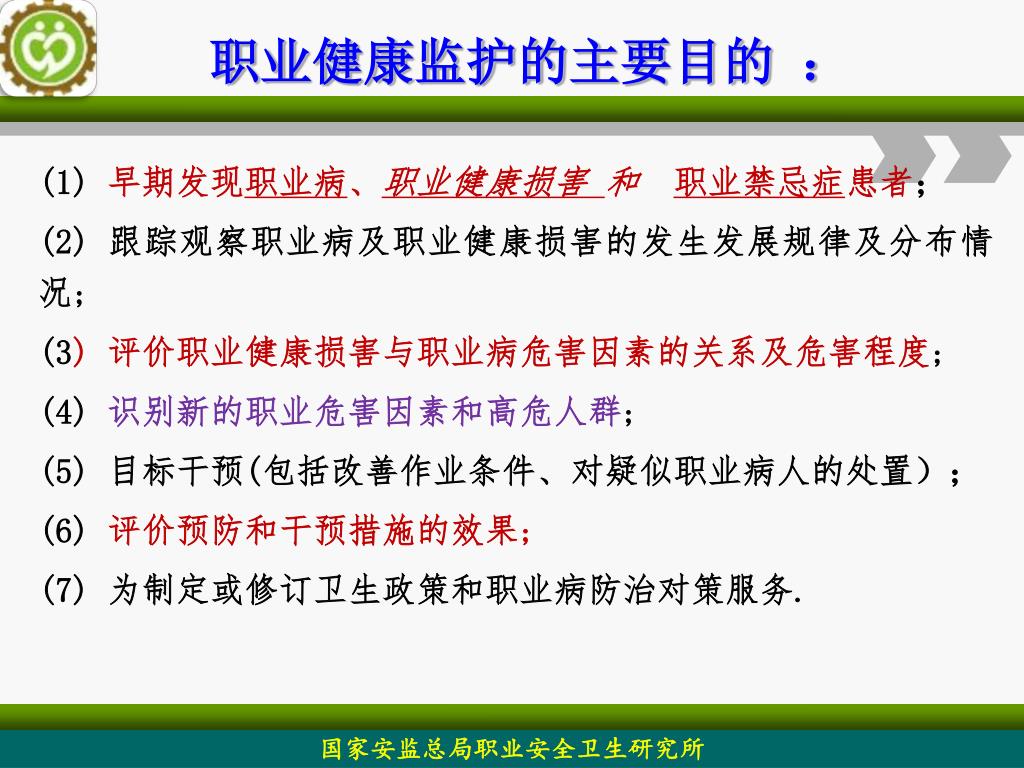 职业健康监护的主要目的 ：

(1) 早期发现职业病、职业健康损害 和 职业禁忌症患者；

(2) 跟踪观察职业病及职业健康损害的发生发展规律及分布情况；

(3) 评价职业健康损害与职业病危害因素的关系及危害程度；

(4) 识别新的职业危害因素和高危人群；

(5) 目标干预(包括改善作业条件、对疑似职业病人的处置）；

(6) 评价预防和干预措施的效果；

(7) 为制定或修订卫生政策和职业病防治对策服务.

国家安监总局职业安全卫生研究所